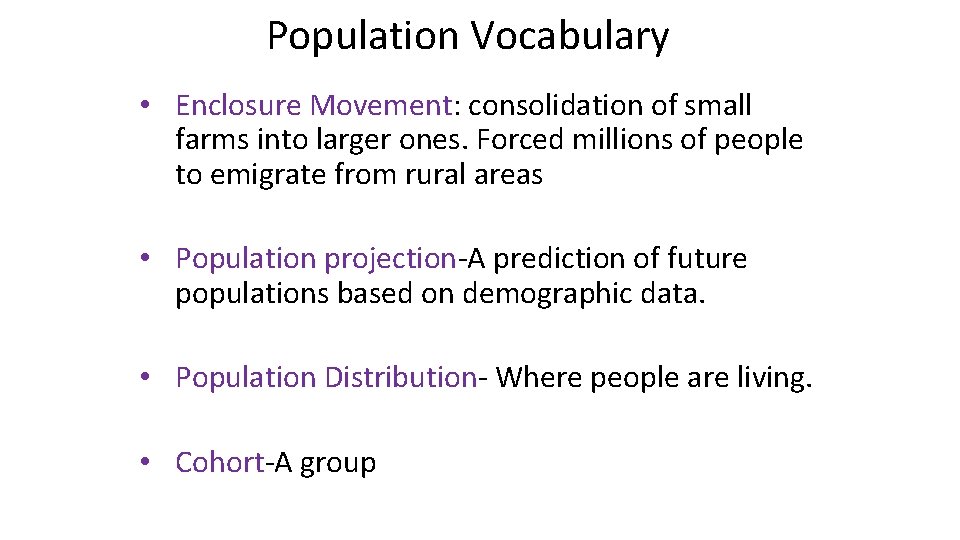 Population Vocabulary

• Enclosure Movement: consolidation of small farms into larger ones. Forced millions of people to emigrate from rural areas

• Population projection-A prediction of future populations based on demographic data.

• Population Distribution- Where people are living.

• Cohort-A group